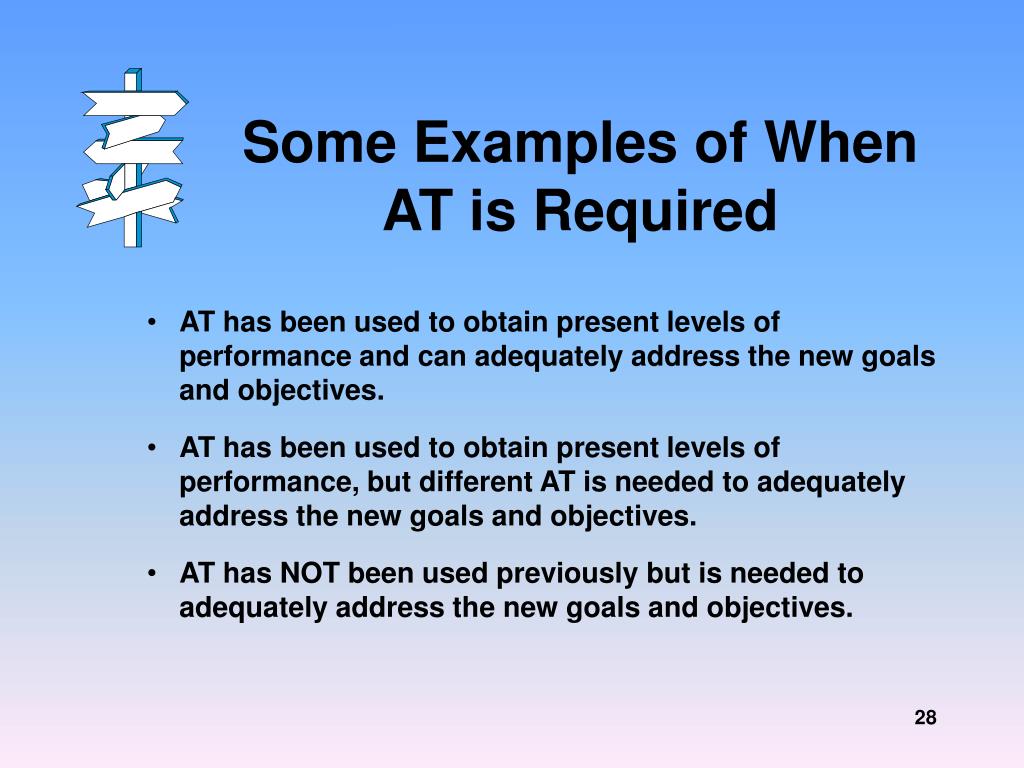 Some Examples of When AT is Required

• AT has been used to obtain present levels of performance and can adequately address the new goals and objectives.

• AT has been used to obtain present levels of performance, but different AT is needed to adequately address the new goals and objectives.

• AT has NOT been used previously but is needed to adequately address the new goals and objectives.

28